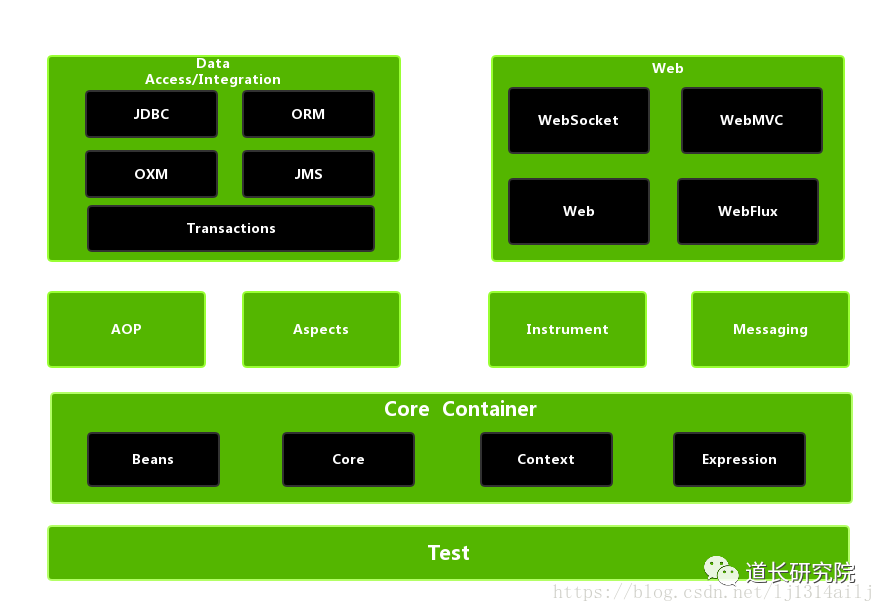 Data Access/Integration

JDBC

ORM

OXM

JMS

Transactions

Web

WebSocket

WebMVC

Web

WebFlux

AOP

Aspects

Instrument

Messaging

Core Container

Beans

Core

Context

Expression

Test

道长研究院

https://blog.csdn.net/lj1314ailj